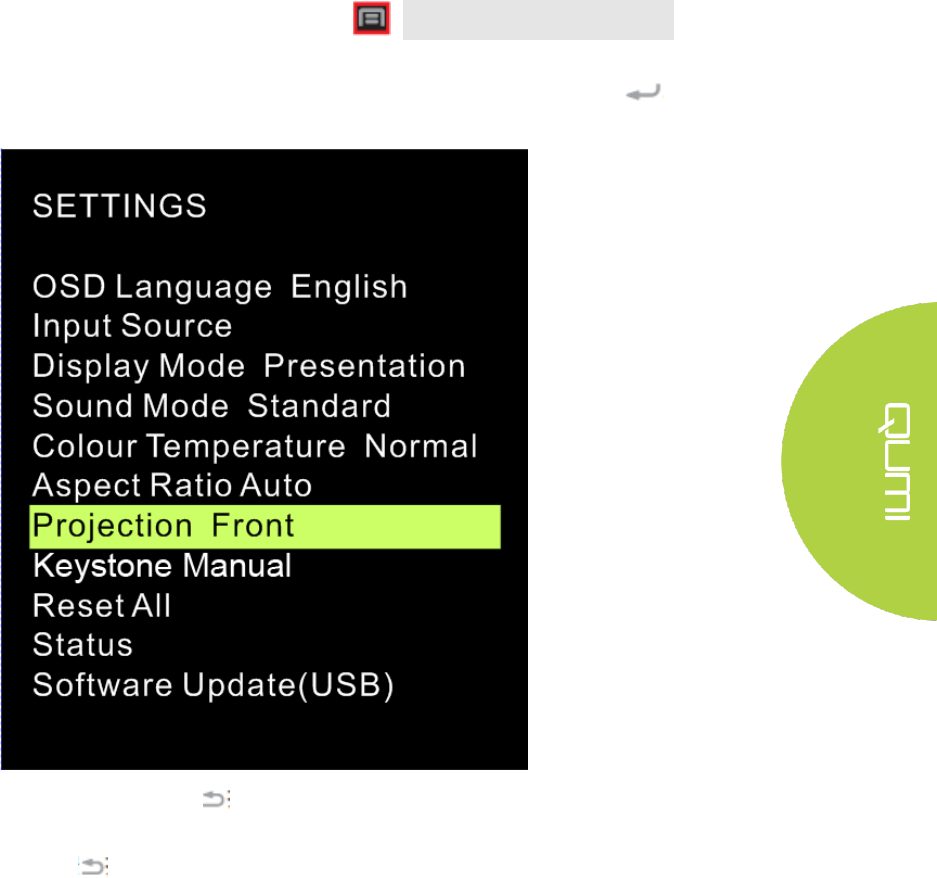 SETTINGS

OSD Language English
Input Source
Display Mode Presentation
Sound Mode Standard
Colour Temperature Normal
Aspect Ratio Auto
Projection Front
Keystone Manual
Reset All
Status
Software Update(USB)

QUMI